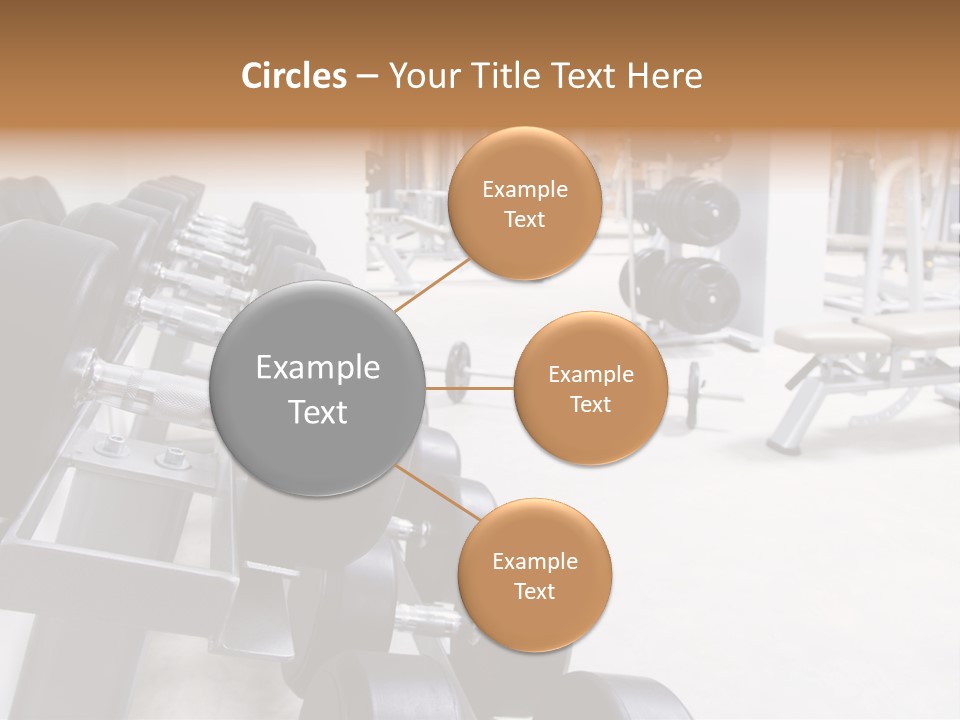 Circles – Your Title Text Here

Example Text

Example Text

Example Text

Example Text